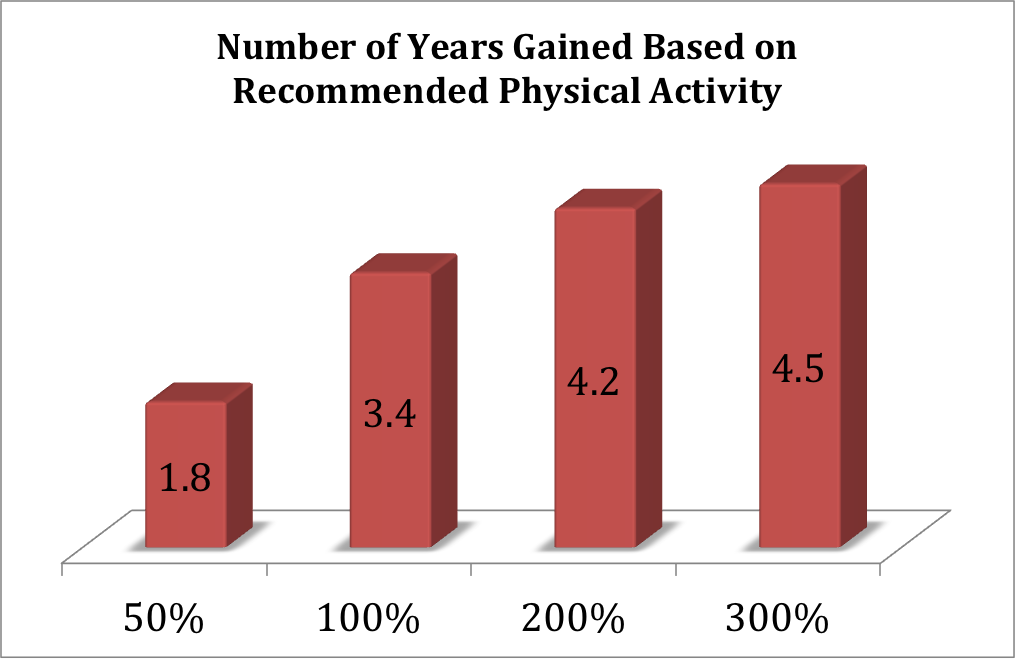 Number of Years Gained Based on Recommended Physical Activity

1.8
3.4
4.2
4.5

50%
100%
200%
300%